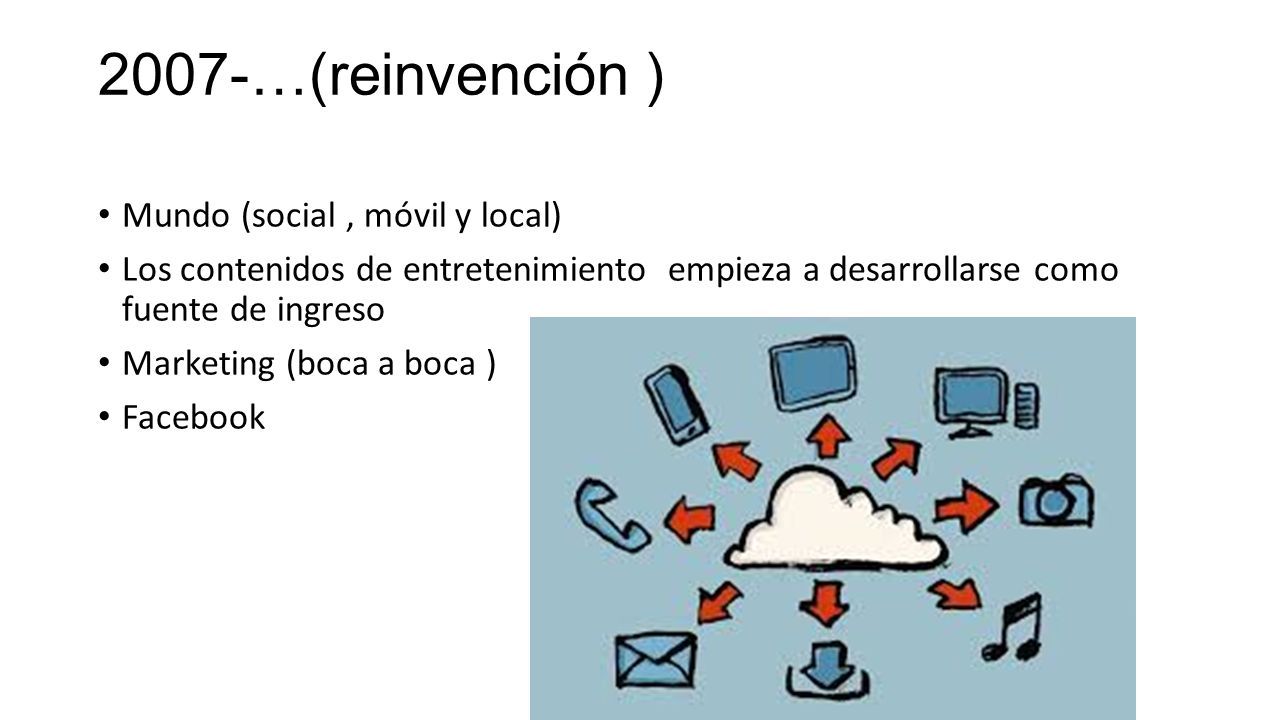 2007-…(reinvención )

• Mundo (social , móvil y local)
• Los contenidos de entretenimiento empieza a desarrollarse como fuente de ingreso
• Marketing (boca a boca )
• Facebook